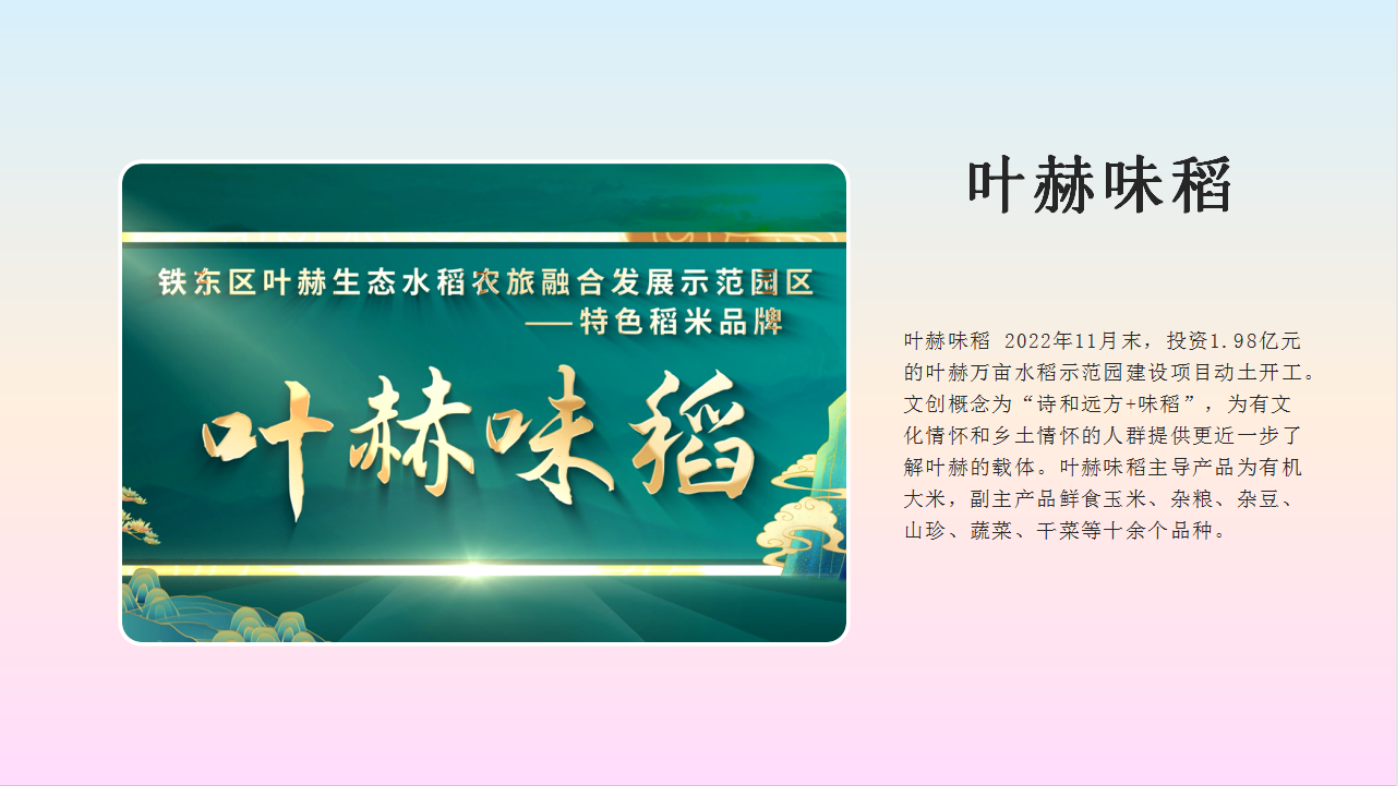 铁东区叶赫生态水稻农旅融合发展示范园区
——特色稻米品牌

叶赫味稻

叶赫味稻

叶赫味稻 2022年11月末，投资1.98亿元的叶赫万亩水稻示范园建设项目动土开工。文创概念为“诗和远方+味稻”，为有文化情怀和乡土情怀的人群提供更近一步了解叶赫的载体。叶赫味稻主导产品为有机大米，副主产品鲜食玉米、杂粮、杂豆、山珍、蔬菜、干菜等十余个品种。